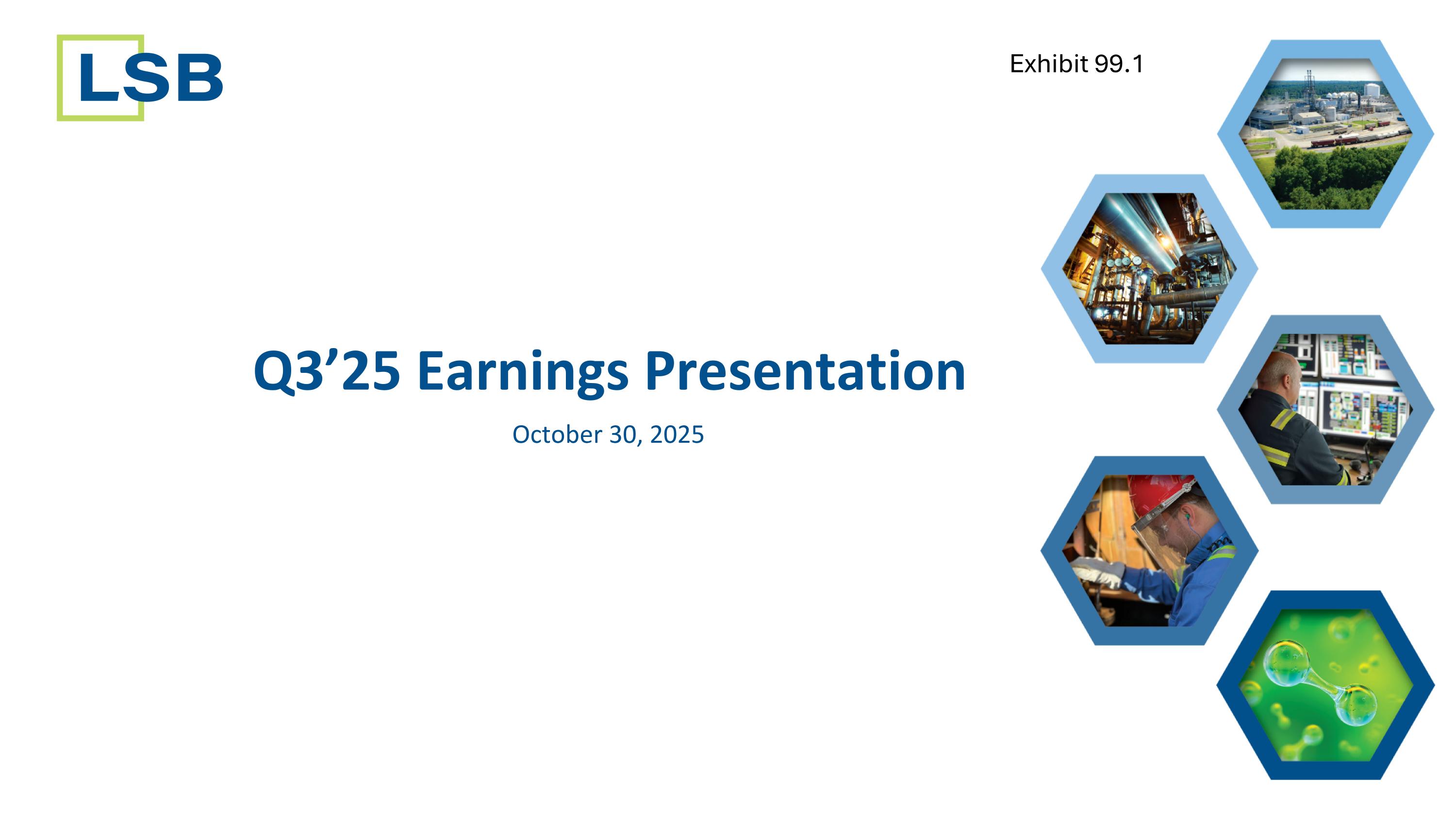 LSB

Exhibit 99.1

Q3’25 Earnings Presentation

October 30, 2025